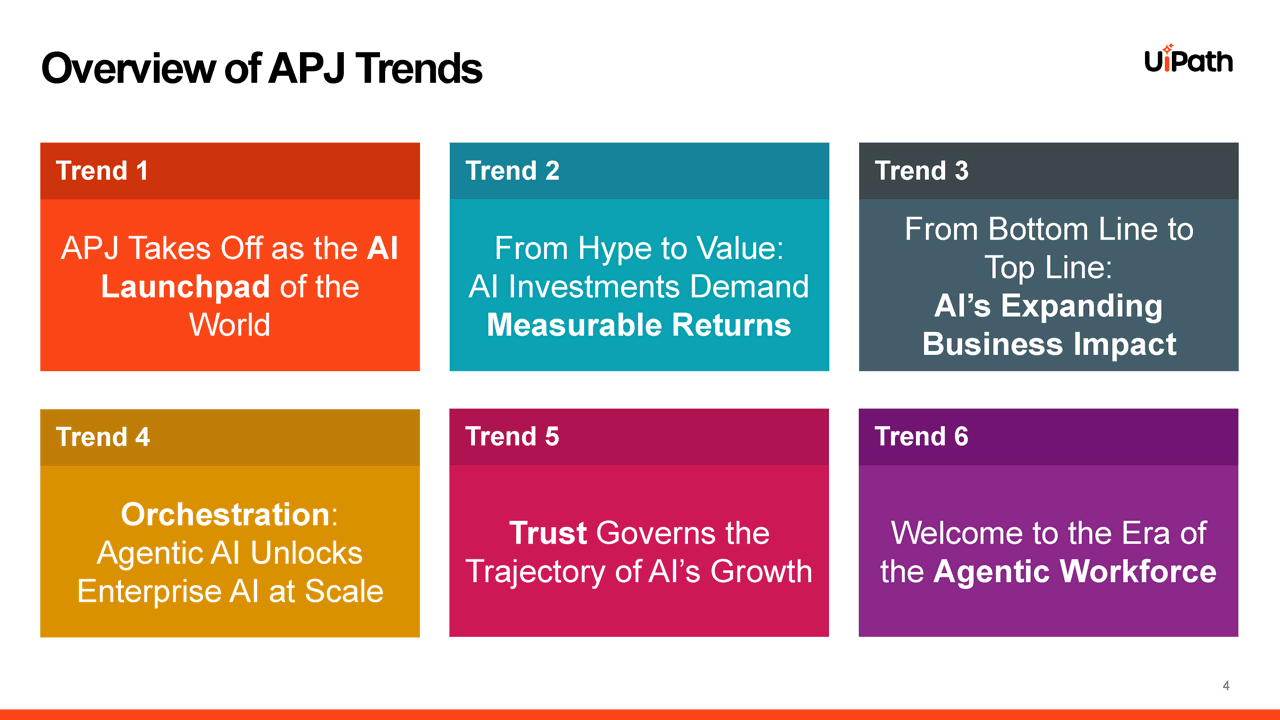 Overview of APJ Trends

UiPath

Trend 1

APJ Takes Off as the AI Launchpad of the World

Trend 2

From Hype to Value: AI Investments Demand Measurable Returns

Trend 3

From Bottom Line to Top Line: AI's Expanding Business Impact

Trend 4

Orchestration: Agentic AI Unlocks Enterprise AI at Scale

Trend 5

Trust Governs the Trajectory of AI's Growth

Trend 6

Welcome to the Era of the Agentic Workforce

4